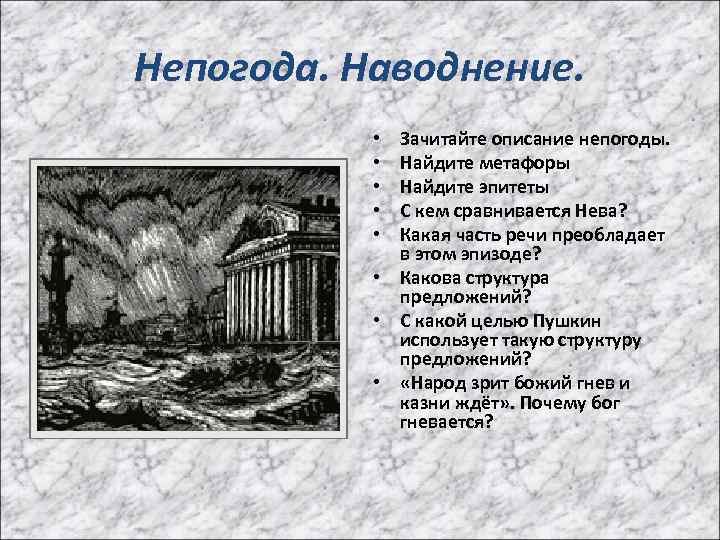 Непогода. Наводнение.

• Зачитайте описание непогоды.
• Найдите метафоры
• Найдите эпитеты
• С кем сравнивается Нева?
• Какая часть речи преобладает в этом эпизоде?
• Какова структура предложений?
• С какой целью Пушкин использует такую структуру предложений?
• «Народ зрит божий гнев и казни ждёт». Почему бог гневается?